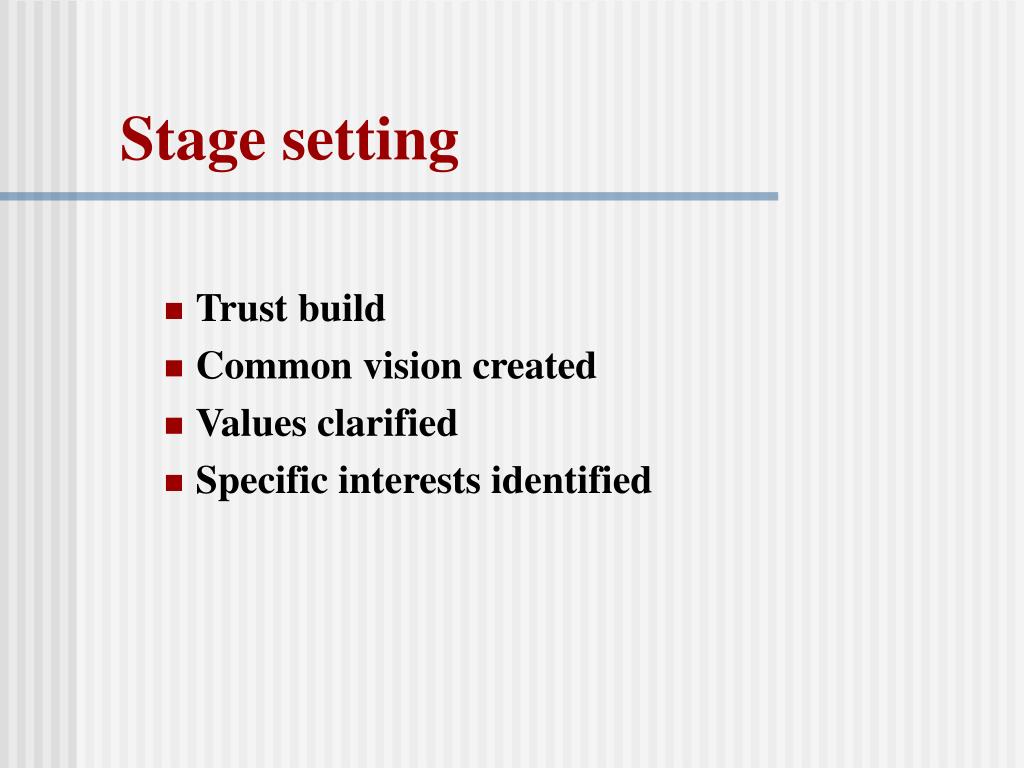 Stage setting

- Trust build
- Common vision created
- Values clarified
- Specific interests identified